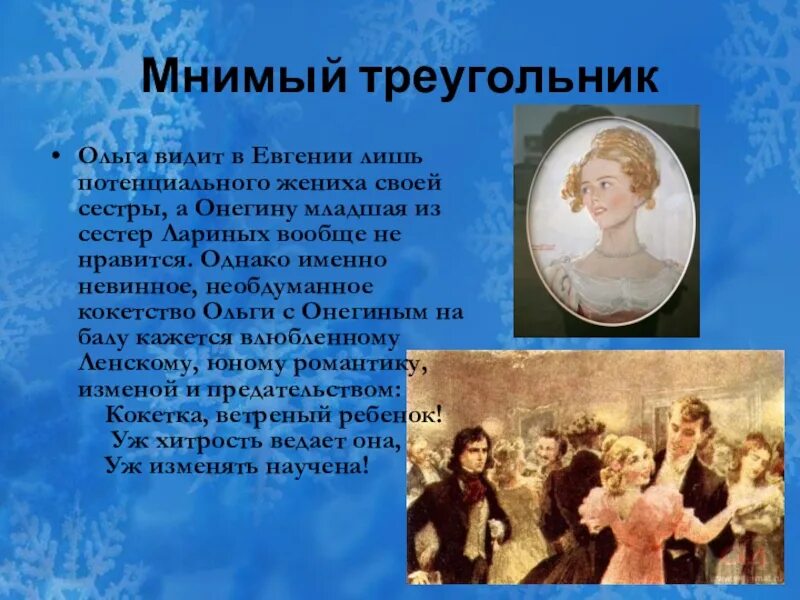 Мнимый треугольник

• Ольга видит в Евгении лишь потенциального жениха своей сестры, а Онегину младшая из сестер Лариных вообще не нравится. Однако именно невинное, необдуманное кокетство Ольги с Онегиным на балу кажется влюбленному Ленскому, юному романтику, изменой и предательством:
Кокетка, ветреный ребенок!
Уж хитрость ведает она,
Уж изменять научена!